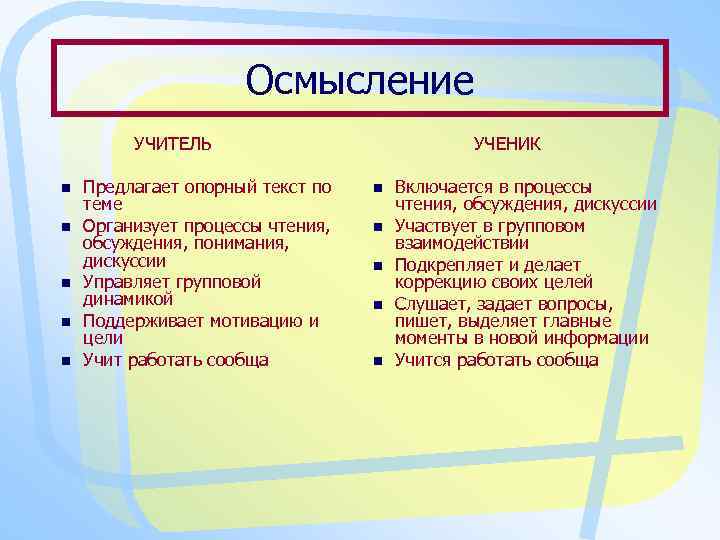 Осмысление

УЧИТЕЛЬ

- Предлагает опорный текст по теме
- Организует процессы чтения, обсуждения, понимания, дискуссии
- Управляет групповой динамикой
- Поддерживает мотивацию и цели
- Учит работать сообща

УЧЕНИК

- Включается в процессы чтения, обсуждения, дискуссии
- Участвует в групповом взаимодействии
- Подкрепляет и делает коррекцию своих целей
- Слушает, задает вопросы, пишет, выделяет главные моменты в новой информации
- Учится работать сообща